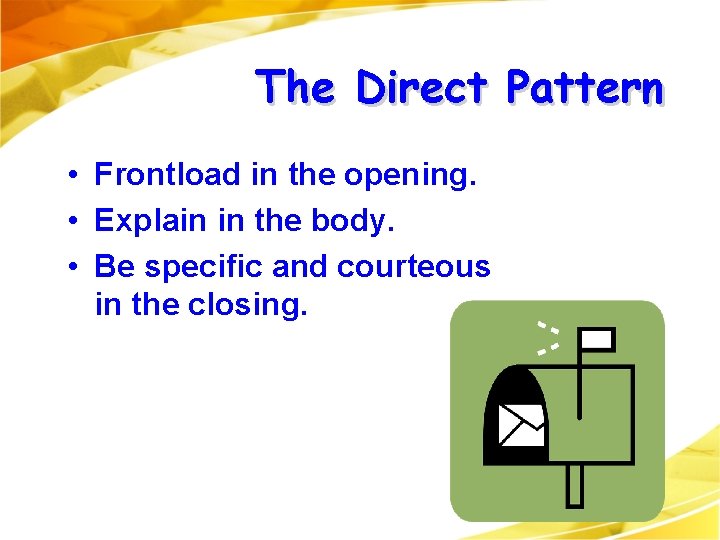 The Direct Pattern

• Frontload in the opening.
• Explain in the body.
• Be specific and courteous in the closing.